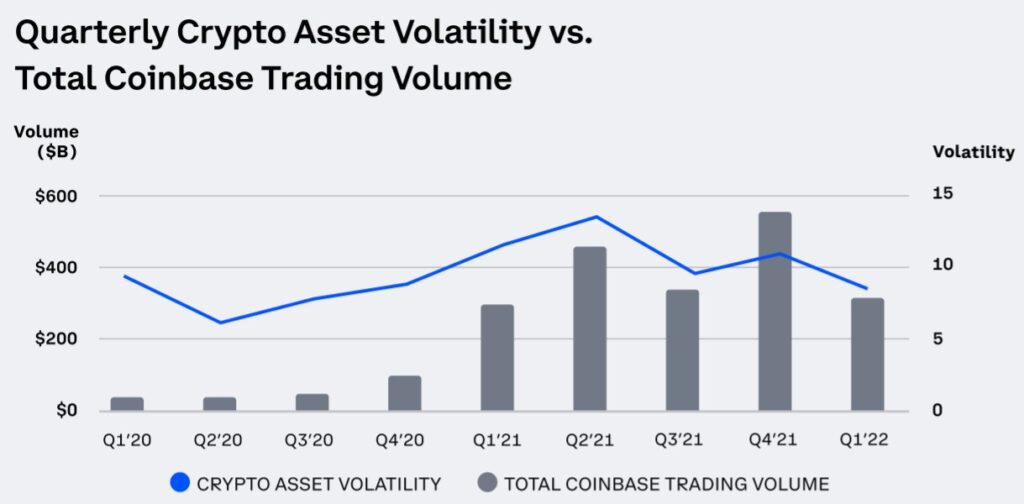 Quarterly Crypto Asset Volatility vs. Total Coinbase Trading Volume

Volume ($B)

Volatility

$600
$400
$200
$0

15
10
5
0

Q1'20
Q2'20
Q3'20
Q4'20
Q1'21
Q2'21
Q3'21
Q4'21
Q1'22

CRYPTO ASSET VOLATILITY
TOTAL COINBASE TRADING VOLUME